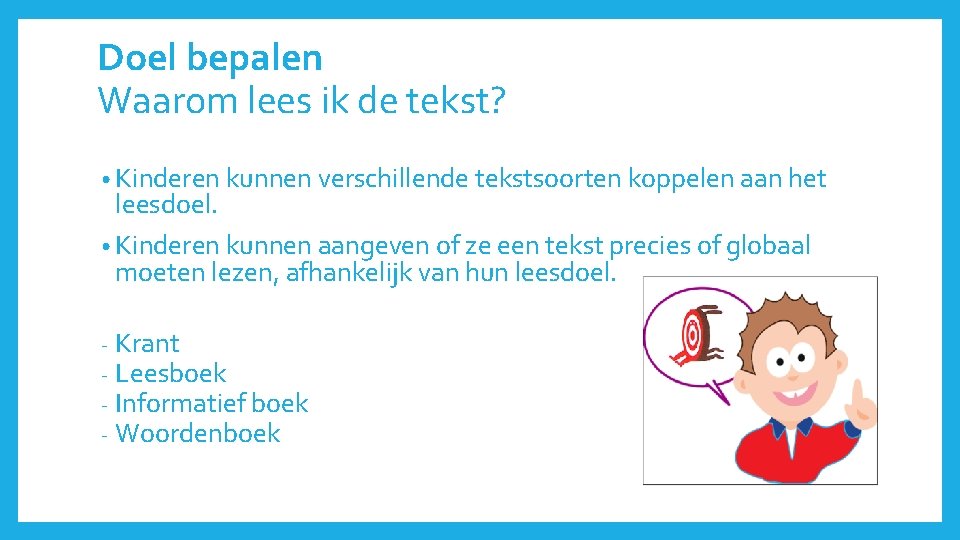 Doel bepalen
Waarom lees ik de tekst?

• Kinderen kunnen verschillende tekstsoorten koppelen aan het leesdoel.

• Kinderen kunnen aangeven of ze een tekst precies of globaal moeten lezen, afhankelijk van hun leesdoel.

- Krant
- Leesboek
- Informatief boek
- Woordenboek